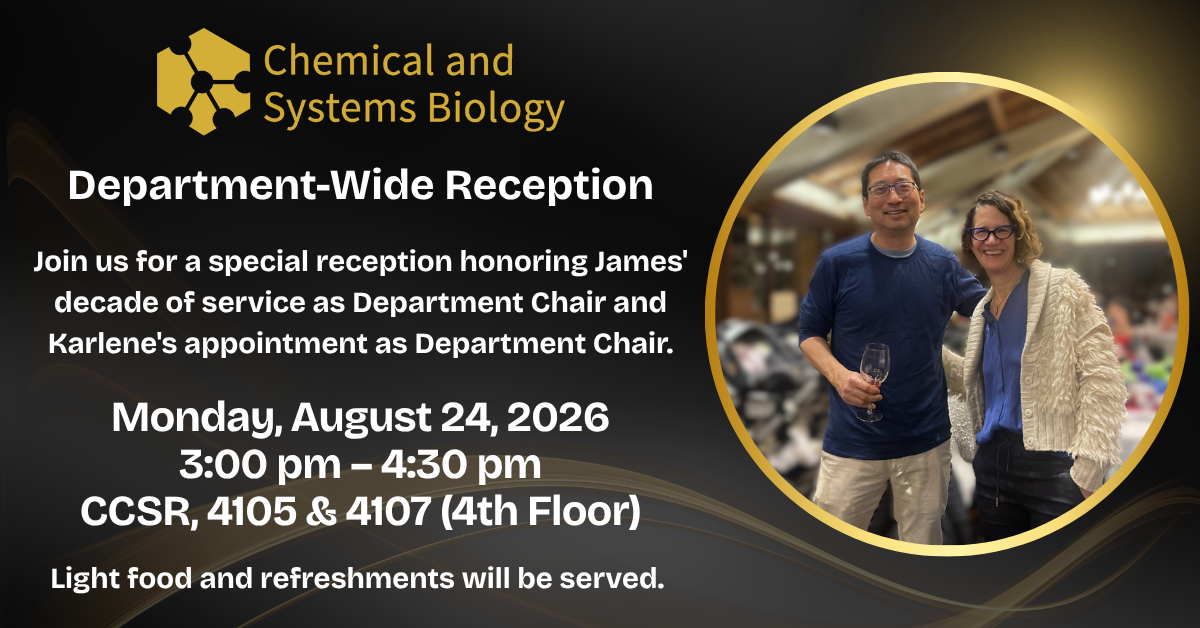 Chemical and Systems Biology

Department-Wide Reception

Join us for a special reception honoring James' decade of service as Department Chair and Karlene's appointment as Department Chair.

Monday, August 24, 2026
3:00 pm – 4:30 pm
CCSR, 4105 & 4107 (4th Floor)

Light food and refreshments will be served.